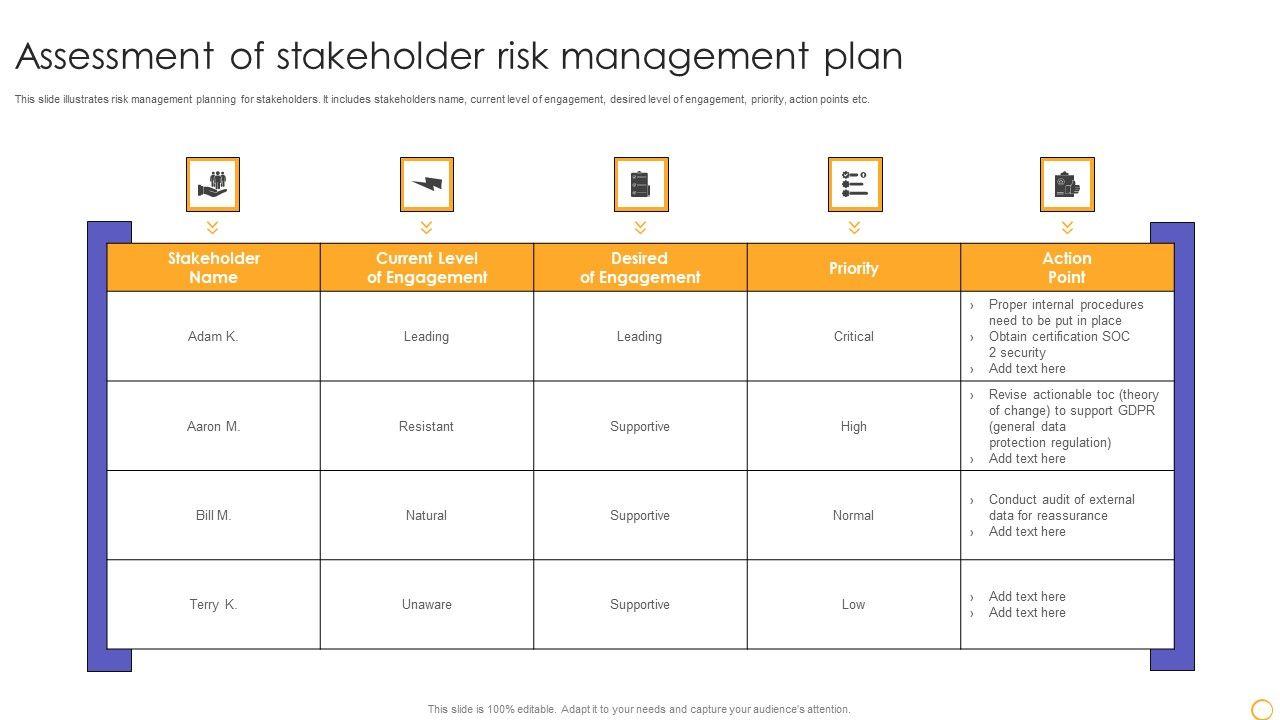 Assessment of stakeholder risk management plan

This slide illustrates risk management planning for stakeholders. It includes stakeholders name, current level of engagement, desired level of engagement, priority, action points etc.

| Stakeholder Name | Current Level of Engagement | Desired of Engagement | Priority | Action Point |
|---|---|---|---|---|
| Adam K. | Leading | Leading | Critical | › Proper internal procedures need to be put in place › Obtain certification SOC 2 security › Add text here |
| Aaron M. | Resistant | Supportive | High | › Revise actionable toc (theory of change) to support GDPR (general data protection regulation) › Add text here |
| Bill M. | Natural | Supportive | Normal | › Conduct audit of external data for reassurance › Add text here |
| Terry K. | Unaware | Supportive | Low | › Add text here › Add text here |

This slide is 100% editable. Adapt it to your needs and capture your audience's attention.